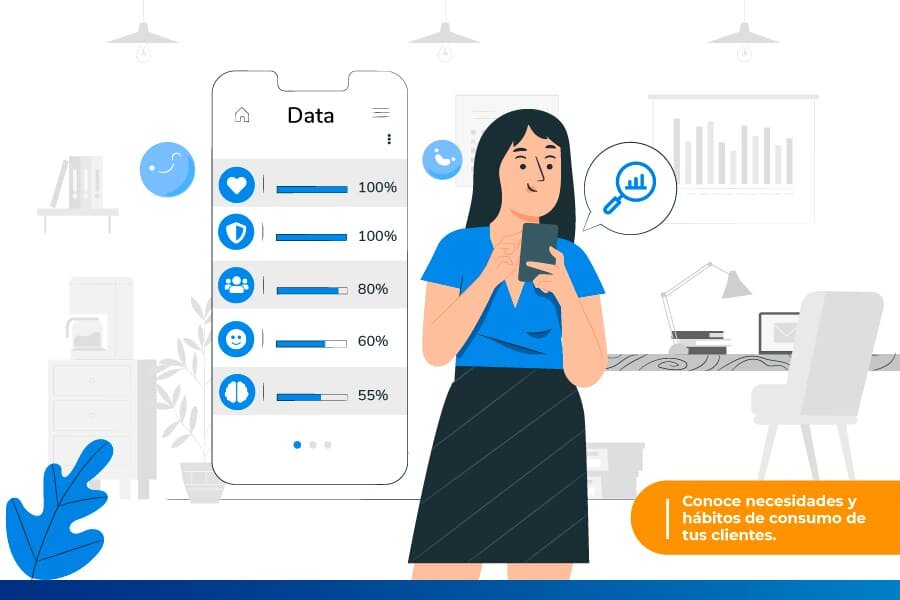 Data

100%

100%

80%

60%

55%

Conoce necesidades y hábitos de consumo de tus clientes.